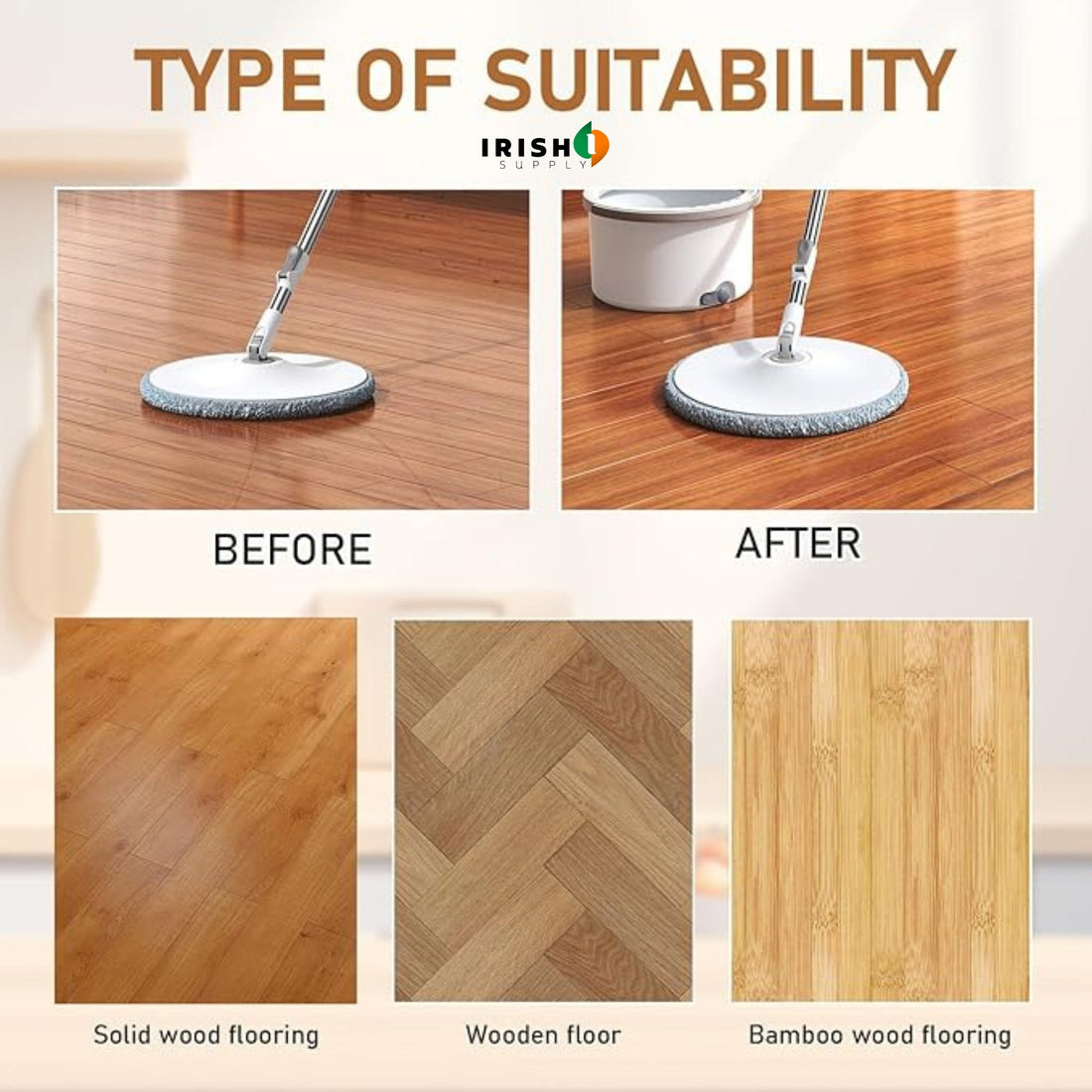 TYPE OF SUITABILITY

IRISH
SUPPLY

BEFORE

AFTER

Solid wood flooring

Wooden floor

Bamboo wood flooring